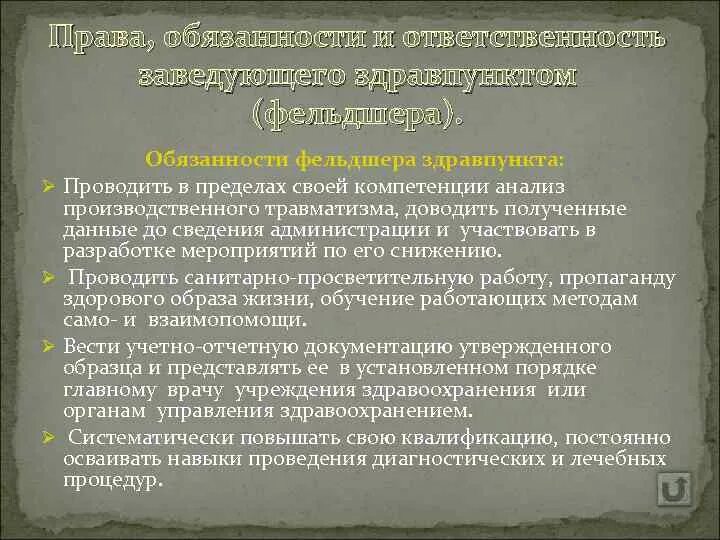 Права, обязанности и ответственность заведующего здравпунктом (фельдшера).

Обязанности фельдшера здравпункта:

➢ Проводить в пределах своей компетенции анализ производственного травматизма, доводить полученные данные до сведения администрации и участвовать в разработке мероприятий по его снижению.

➢ Проводить санитарно-просветительную работу, пропаганду здорового образа жизни, обучение работающих методам само- и взаимопомощи.

➢ Вести учетно-отчетную документацию утвержденного образца и представлять ее в установленном порядке главному врачу учреждения здравоохранения или органам управления здравоохранением.

➢ Систематически повышать свою квалификацию, постоянно осваивать навыки проведения диагностических и лечебных процедур.